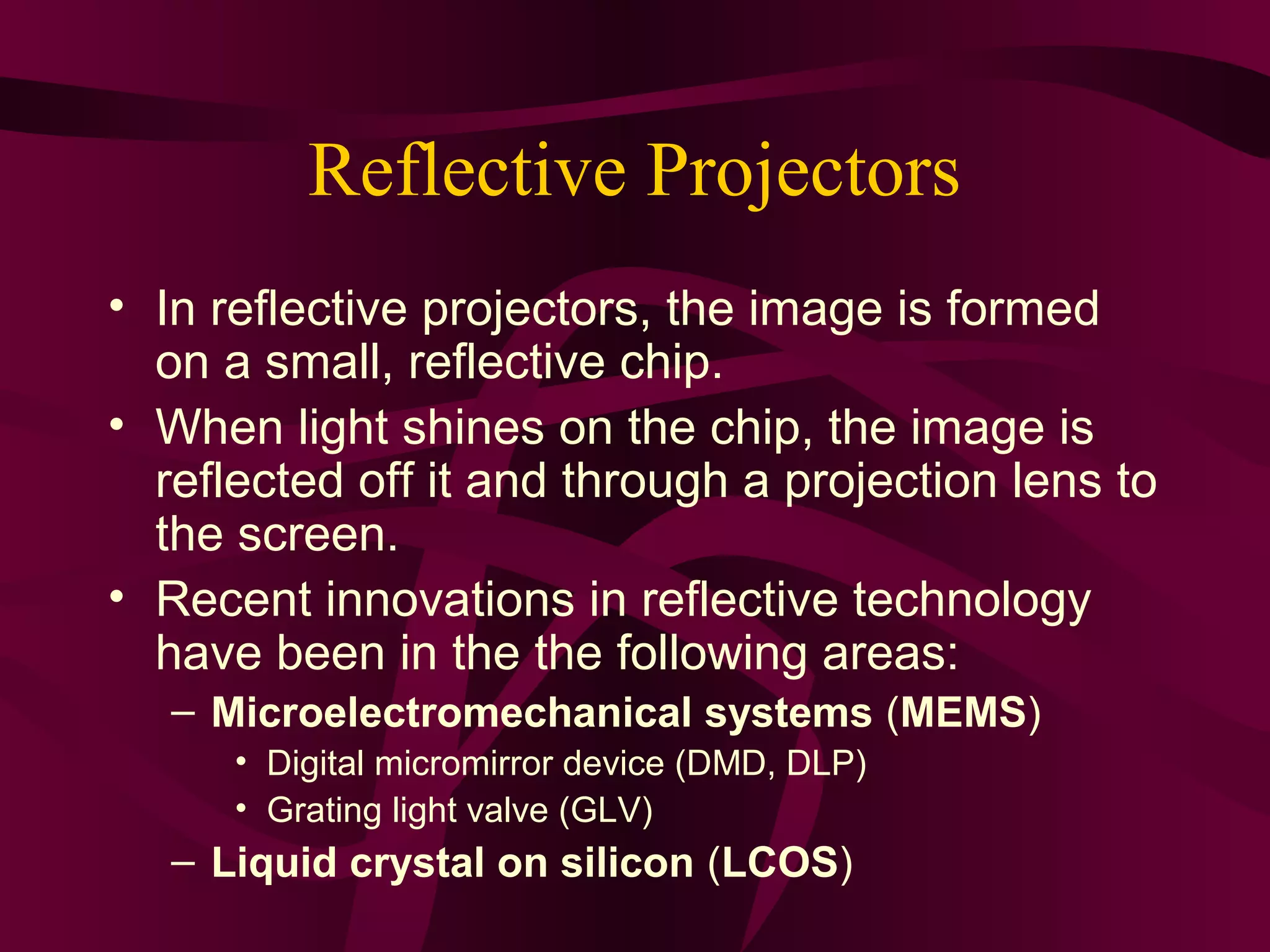 Reflective Projectors

• In reflective projectors, the image is formed on a small, reflective chip.
• When light shines on the chip, the image is reflected off it and through a projection lens to the screen.
• Recent innovations in reflective technology have been in the the following areas:
– Microelectromechanical systems (MEMS)
• Digital micromirror device (DMD, DLP)
• Grating light valve (GLV)
– Liquid crystal on silicon (LCOS)